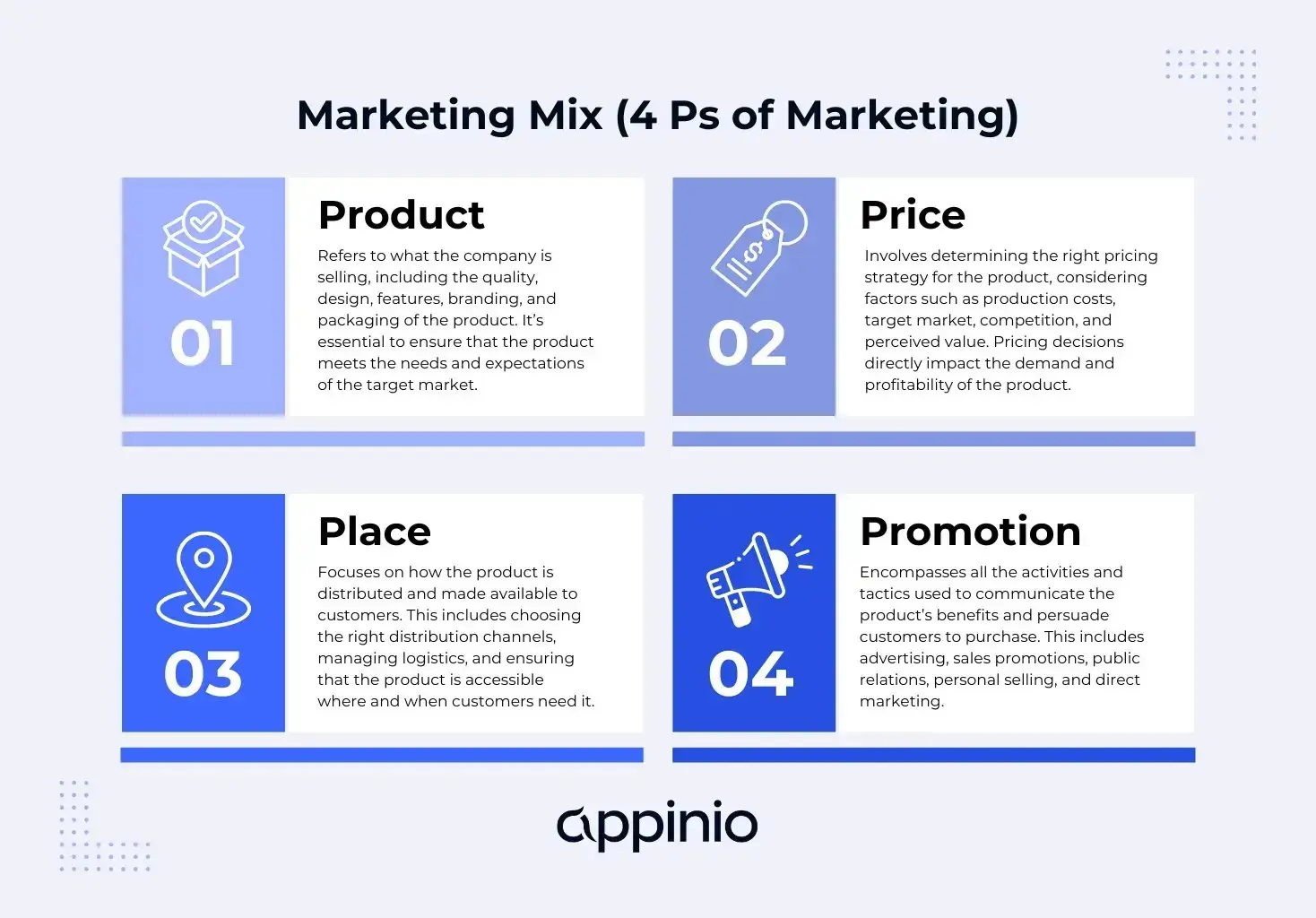 Marketing Mix (4 Ps of Marketing)

01

Product

Refers to what the company is selling, including the quality, design, features, branding, and packaging of the product. It's essential to ensure that the product meets the needs and expectations of the target market.

02

Price

Involves determining the right pricing strategy for the product, considering factors such as production costs, target market, competition, and perceived value. Pricing decisions directly impact the demand and profitability of the product.

03

Place

Focuses on how the product is distributed and made available to customers. This includes choosing the right distribution channels, managing logistics, and ensuring that the product is accessible where and when customers need it.

04

Promotion

Encompasses all the activities and tactics used to communicate the product's benefits and persuade customers to purchase. This includes advertising, sales promotions, public relations, personal selling, and direct marketing.

appinio